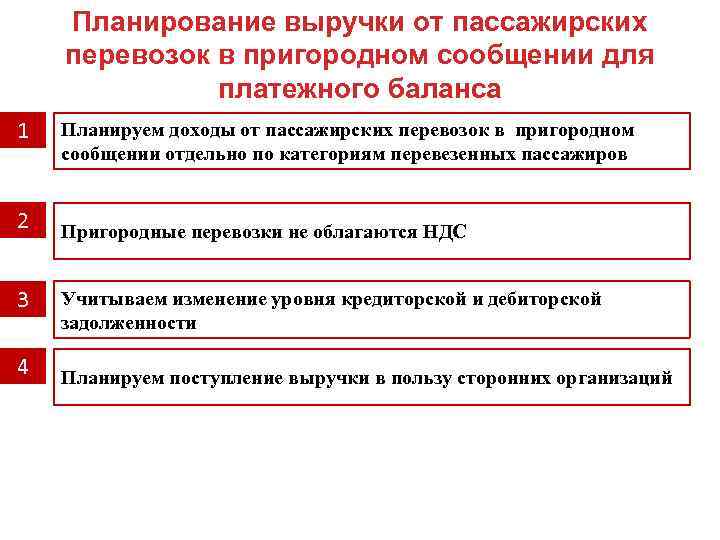 Планирование выручки от пассажирских перевозок в пригородном сообщении для платежного баланса

1

Планируем доходы от пассажирских перевозок в пригородном сообщении отдельно по категориям перевезенных пассажиров

2

Пригородные перевозки не облагаются НДС

3

Учитываем изменение уровня кредиторской и дебиторской задолженности

4

Планируем поступление выручки в пользу сторонних организаций